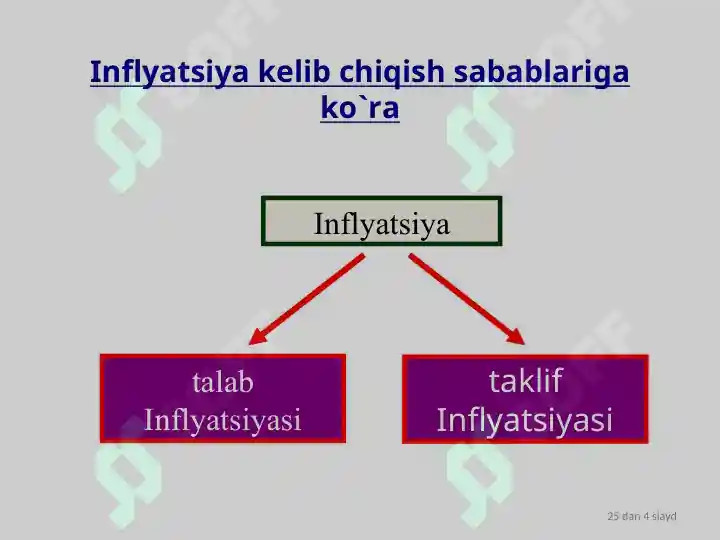 Inflyatsiya kelib chiqish sabablariga ko`ra

Inflyatsiya

talab Inflyatsiyasi

taklif Inflyatsiyasi

25 dan 4 slayd